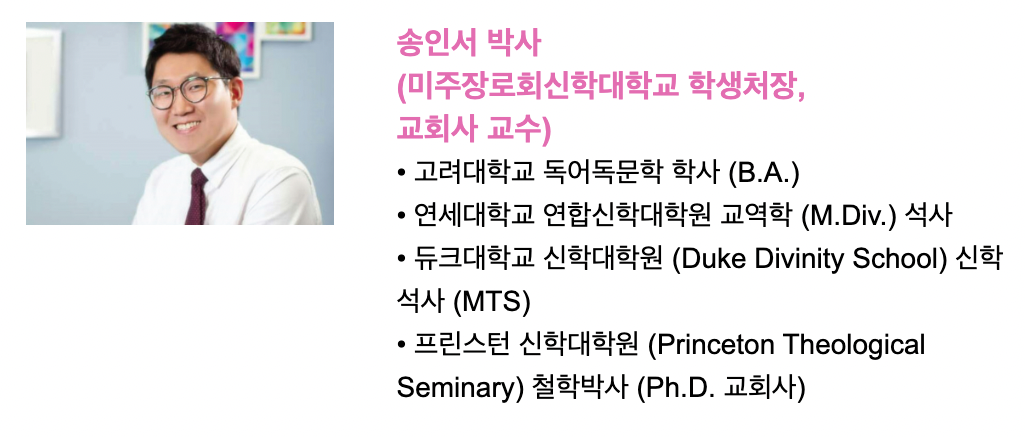 송인서 박사
(미주장로회신학대학교 학생처장, 교회사 교수)

• 고려대학교 독어독문학 학사 (B.A.)
• 연세대학교 연합신학대학원 교역학 (M.Div.) 석사
• 듀크대학교 신학대학원 (Duke Divinity School) 신학 석사 (MTS)
• 프린스턴 신학대학원 (Princeton Theological Seminary) 철학박사 (Ph.D. 교회사)